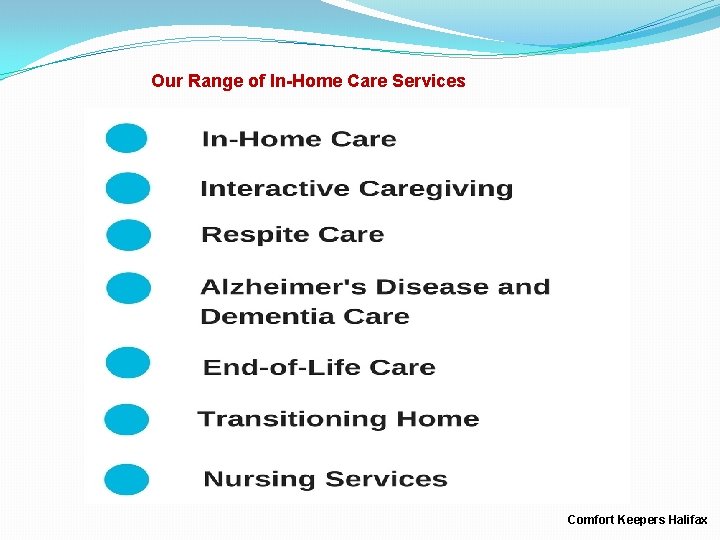 Our Range of In-Home Care Services

In-Home Care

Interactive Caregiving

Respite Care

Alzheimer's Disease and Dementia Care

End-of-Life Care

Transitioning Home

Nursing Services

Comfort Keepers Halifax